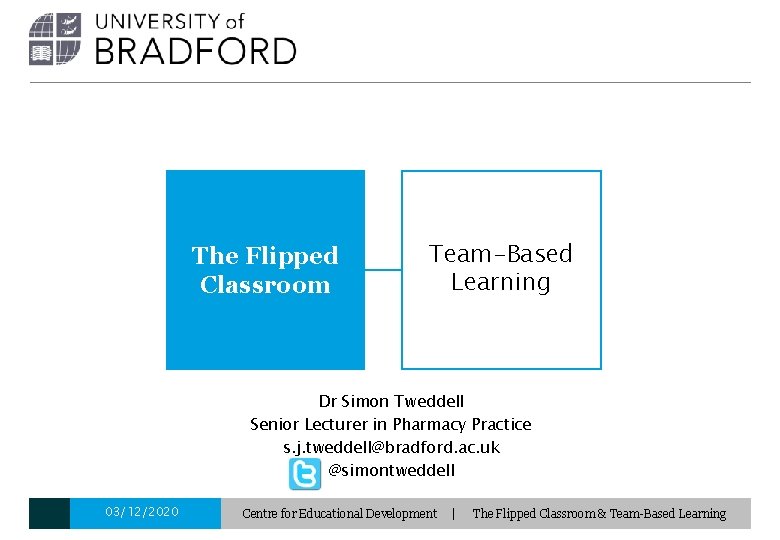 UNIVERSITY of
BRADFORD

The Flipped Classroom

Team-Based Learning

Dr Simon Tweddell
Senior Lecturer in Pharmacy Practice
s.j.tweddell@bradford.ac.uk
@simontweddell

03/12/2020

Centre for Educational Development | The Flipped Classroom & Team-Based Learning